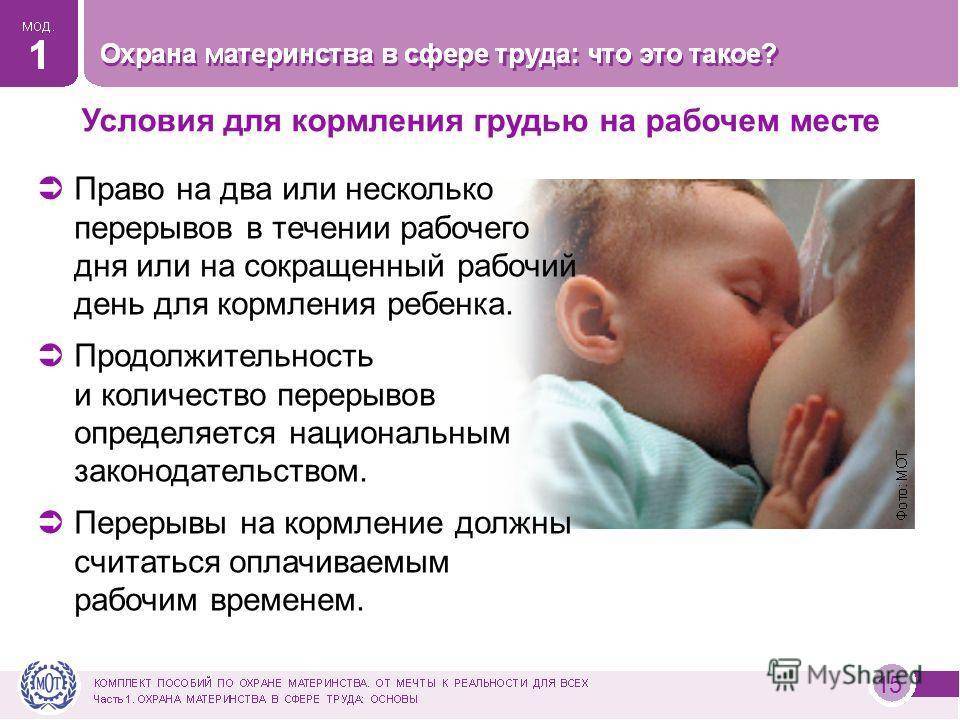 МОД.
1

Охрана материнства в сфере труда: что это такое?

Условия для кормления грудью на рабочем месте

➲ Право на два или несколько перерывов в течении рабочего дня или на сокращенный рабочий день для кормления ребенка.

➲ Продолжительность и количество перерывов определяется национальным законодательством.

➲ Перерывы на кормление должны считаться оплачиваемым рабочим временем.

Фото: МОТ

МОТ

КОМПЛЕКТ ПОСОБИЙ ПО ОХРАНЕ МАТЕРИНСТВА. ОТ МЕЧТЫ К РЕАЛЬНОСТИ ДЛЯ ВСЕХ
Часть 1. ОХРАНА МАТЕРИНСТВА В СФЕРЕ ТРУДА: ОСНОВЫ

MyShared

15